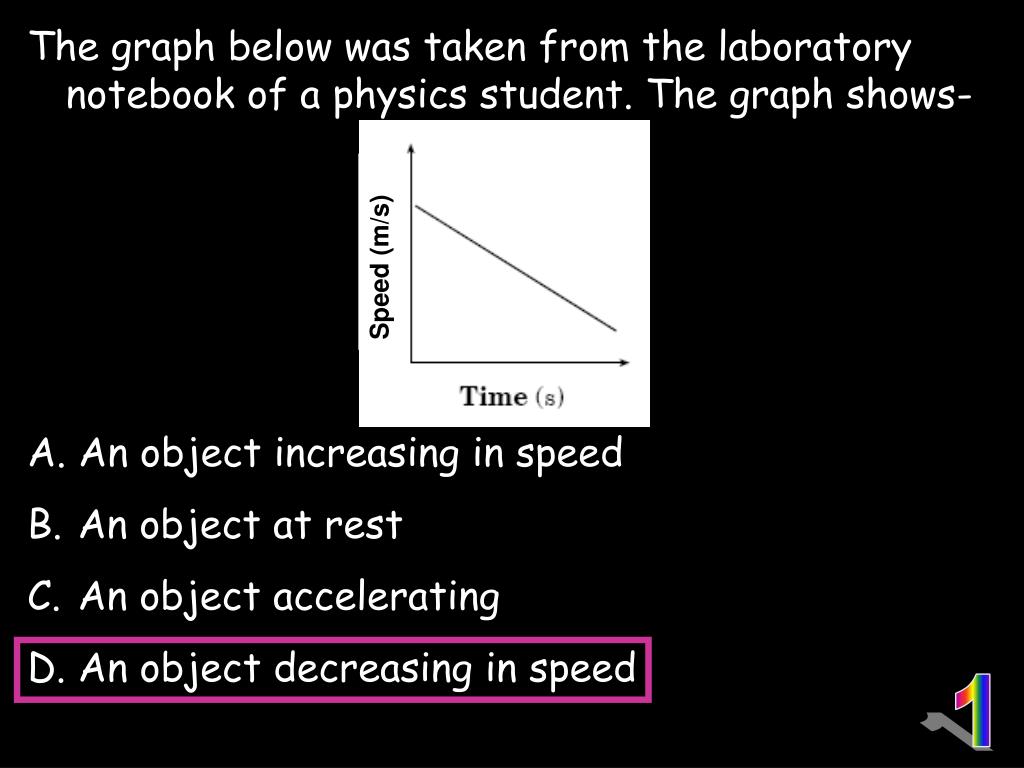 The graph below was taken from the laboratory notebook of a physics student. The graph shows-

Speed (m/s)

Time (s)

A. An object increasing in speed

B. An object at rest

C. An object accelerating

D. An object decreasing in speed

1